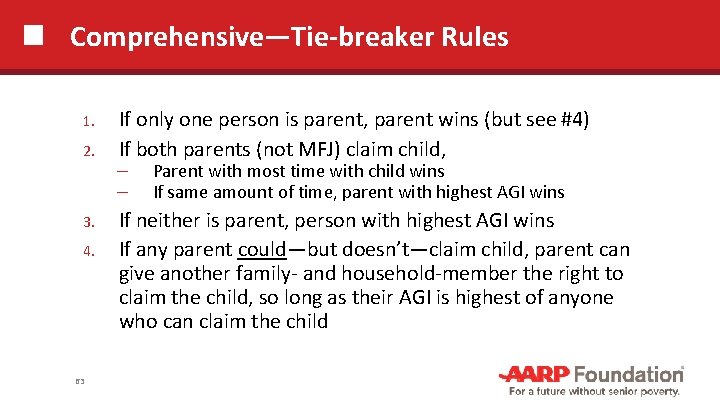 Comprehensive—Tie-breaker Rules

1. If only one person is parent, parent wins (but see #4)
2. If both parents (not MFJ) claim child,
– Parent with most time with child wins
– If same amount of time, parent with highest AGI wins
3. If neither is parent, person with highest AGI wins
4. If any parent could—but doesn't—claim child, parent can give another family- and household-member the right to claim the child, so long as their AGI is highest of anyone who can claim the child

83

AARP Foundation
For a future without senior poverty.